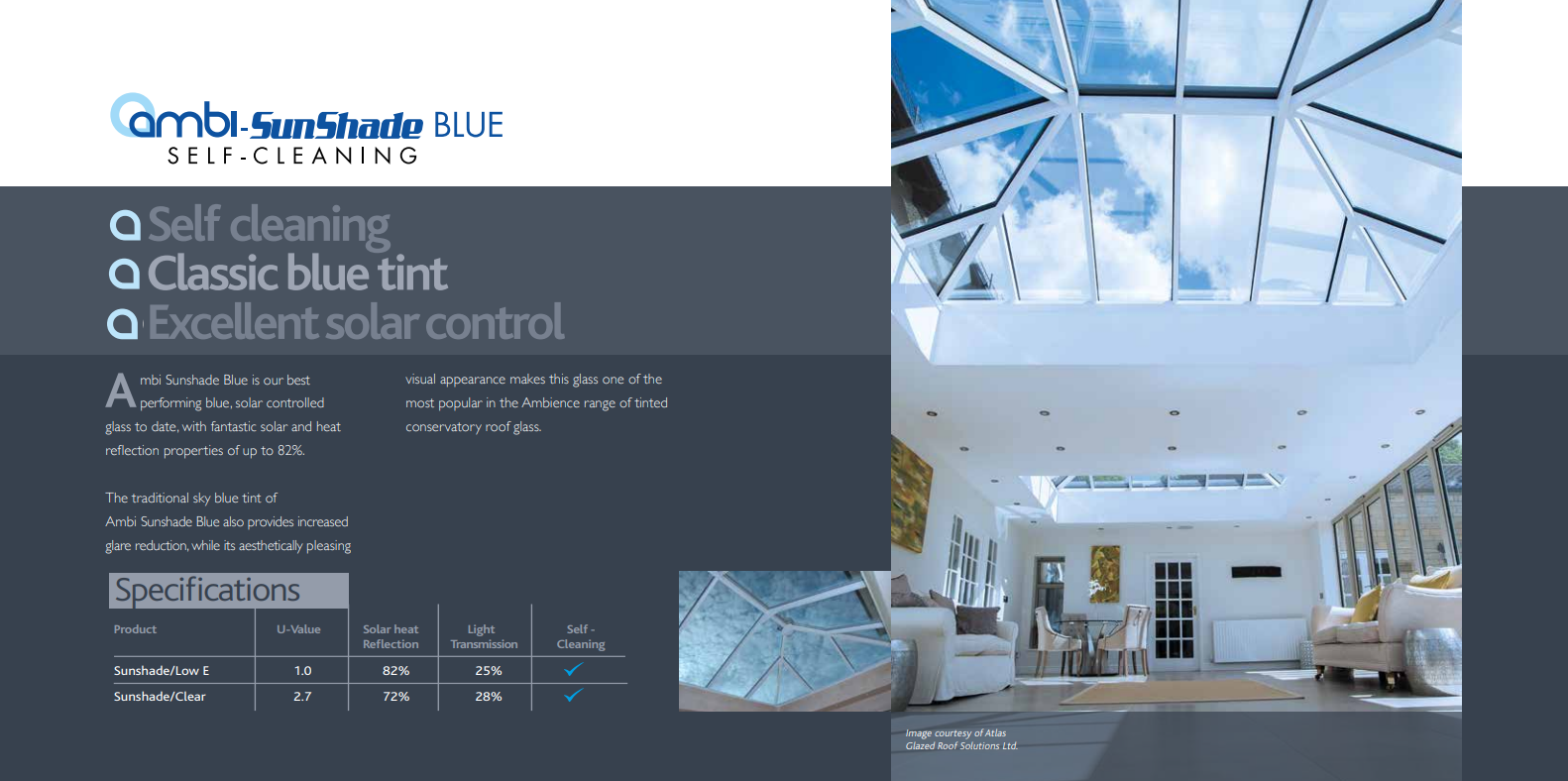 ambi-SunShade BLUE
SELF-CLEANING

Self cleaning
Classic blue tint
Excellent solar control

Ambi Sunshade Blue is our best performing blue, solar controlled glass to date, with fantastic solar and heat reflection properties of up to 82%.

The traditional sky blue tint of Ambi Sunshade Blue also provides increased glare reduction, while its aesthetically pleasing visual appearance makes this glass one of the most popular in the Ambience range of tinted conservatory roof glass.

Specifications

| Product | U-Value | Solar heat Reflection | Light Transmission | Self - Cleaning |
|---|---|---|---|---|
| Sunshade/Low E | 1.0 | 82% | 25% | ✓ |
| Sunshade/Clear | 2.7 | 72% | 28% | ✓ |

Image courtesy of Atlas Glazed Roof Solutions Ltd.